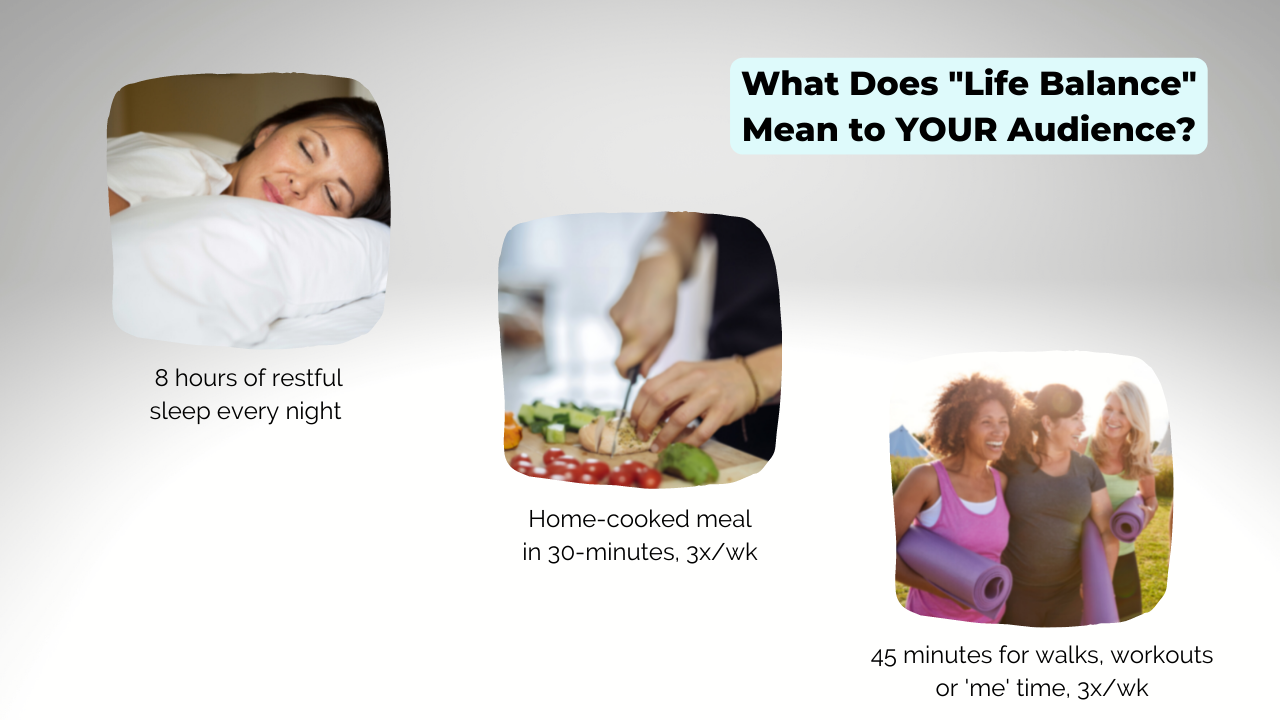 What Does "Life Balance" Mean to YOUR Audience?

8 hours of restful sleep every night

Home-cooked meal in 30-minutes, 3x/wk

45 minutes for walks, workouts or 'me' time, 3x/wk